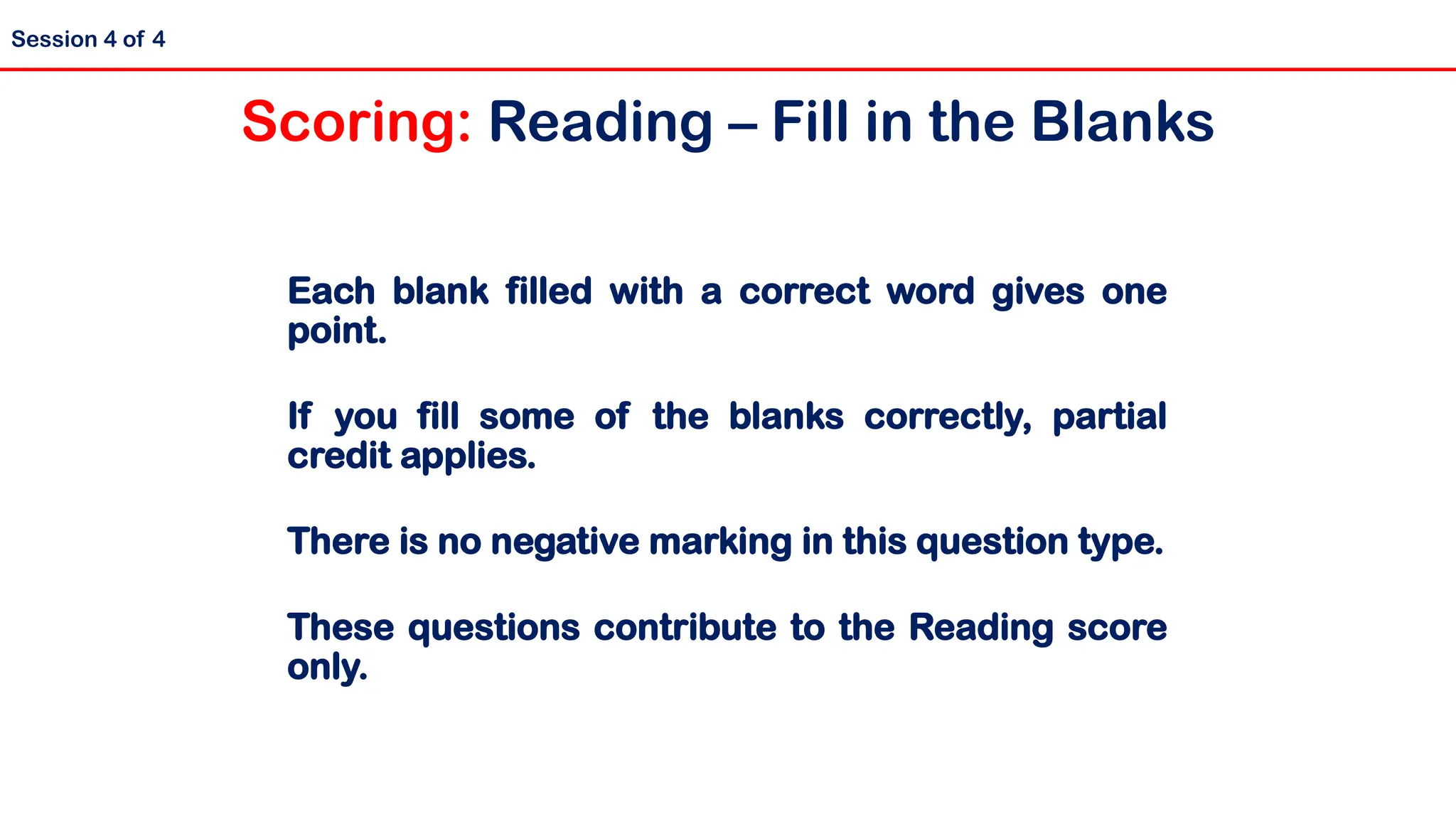 Session 4 of 4

Scoring: Reading – Fill in the Blanks

Each blank filled with a correct word gives one point.

If you fill some of the blanks correctly, partial credit applies.

There is no negative marking in this question type.

These questions contribute to the Reading score only.